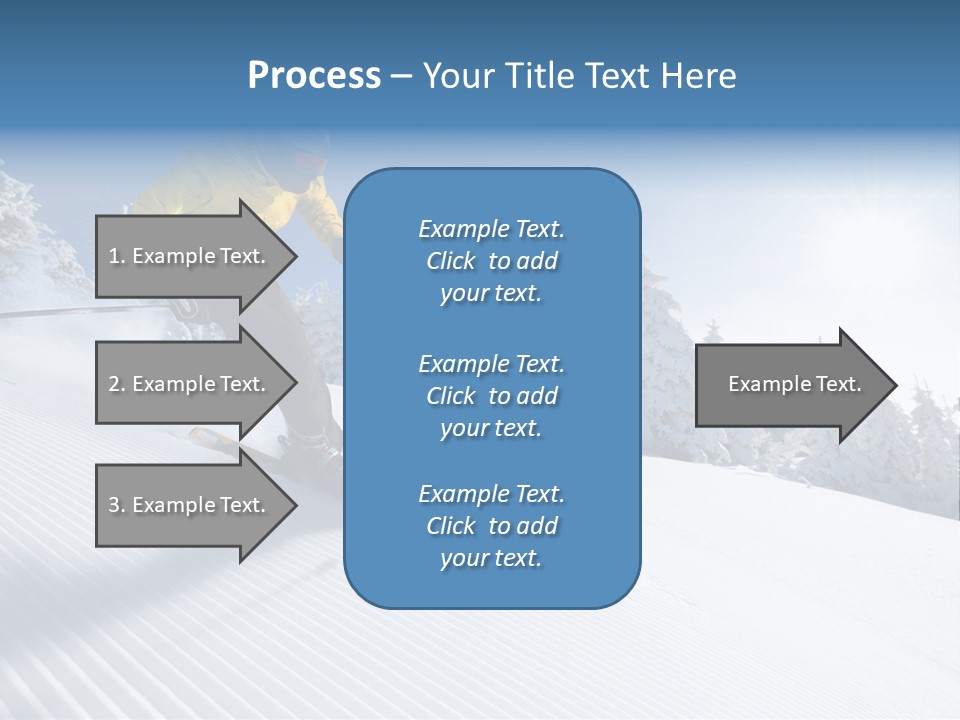 Process – Your Title Text Here

1. Example Text.

2. Example Text.

3. Example Text.

Example Text. Click to add your text.

Example Text. Click to add your text.

Example Text. Click to add your text.

Example Text.